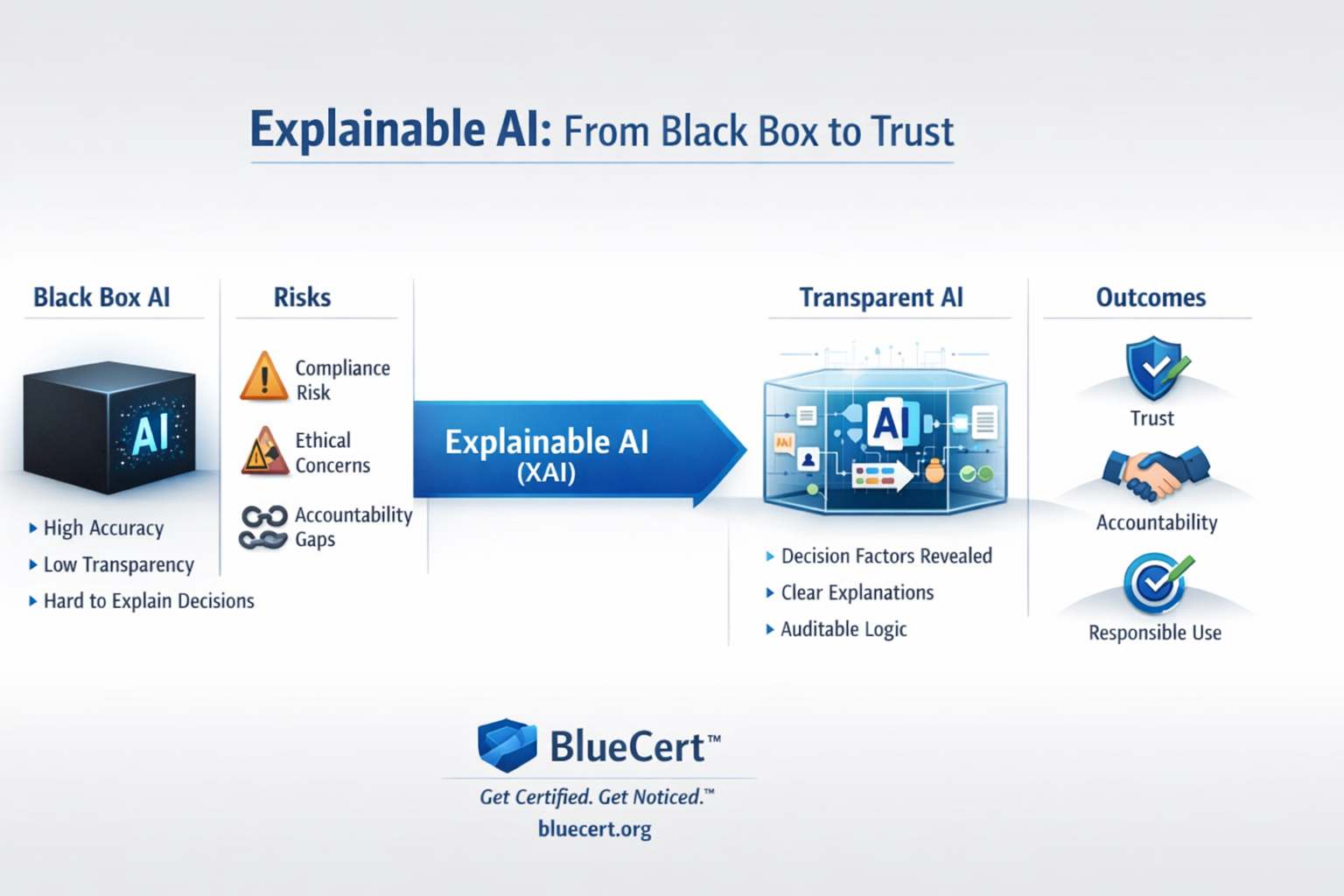 Explainable AI: From Black Box to Trust

Black Box AI

AI

▸ High Accuracy
▸ Low Transparency
▸ Hard to Explain Decisions

Risks

Compliance Risk

Ethical Concerns

Accountability Gaps

Explainable AI (XAI)

Transparent AI

AI

▸ Decision Factors Revealed
▸ Clear Explanations
▸ Auditable Logic

Outcomes

Trust

Accountability

Responsible Use

BlueCert™

Get Certified. Get Noticed.™

bluecert.org